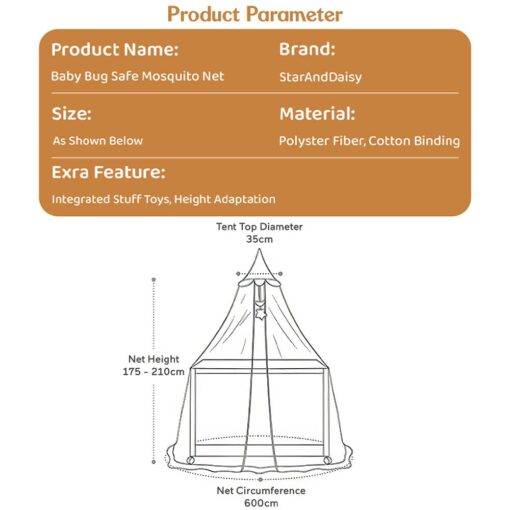 Product Parameter

Product Name:
Baby Bug Safe Mosquito Net

Brand:
StarAndDaisy

Size:
As Shown Below

Material:
Polyster Fiber, Cotton Binding

Exra Feature:
Integrated Stuff Toys, Height Adaptation

Tent Top Diameter
35cm

Net Height
175 - 210cm

Net Circumference
600cm